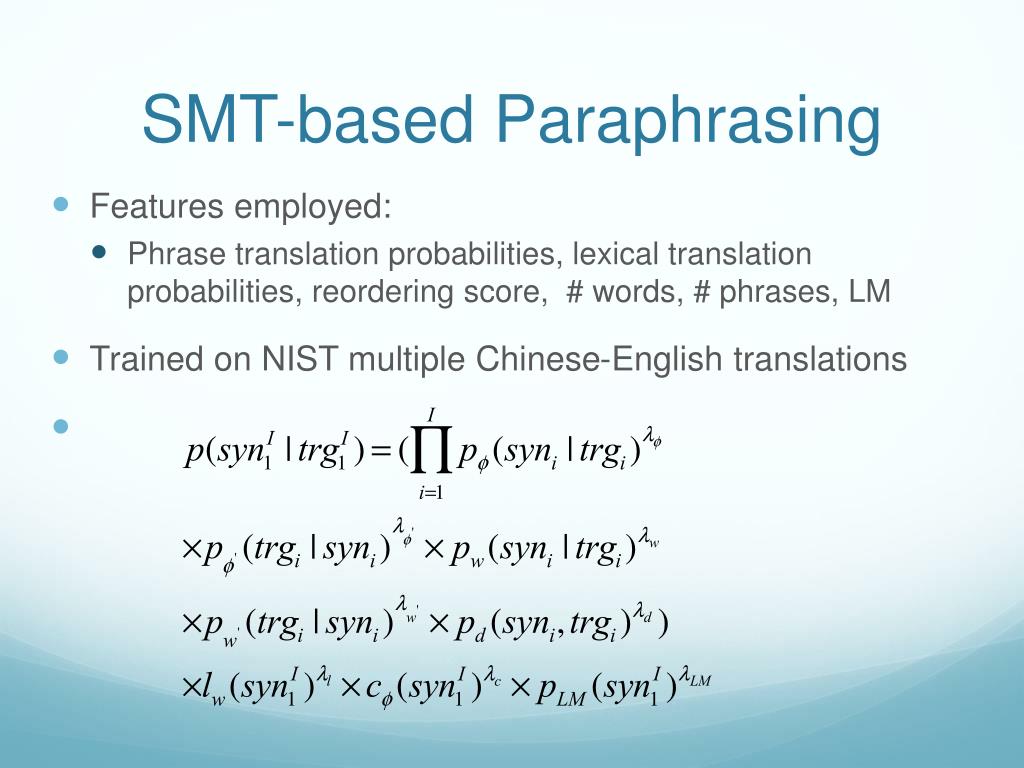 SMT-based Paraphrasing

Features employed:

Phrase translation probabilities, lexical translation probabilities, reordering score, # words, # phrases, LM

Trained on NIST multiple Chinese-English translations

$p(syn_1^I \mid trg_1^I) = (\prod_{i=1}^{I} p_\phi(syn_i \mid trg_i)^{\lambda_\phi}$

$\times p_{\phi'}(trg_i \mid syn_i)^{\lambda_{\phi'}} \times p_w(syn_i \mid trg_i)^{\lambda_w}$

$\times p_{w'}(trg_i \mid syn_i)^{\lambda_{w'}} \times p_d(syn_i, trg_i)^{\lambda_d})$

$\times l_w(syn_1^I)^{\lambda_l} \times c_\phi(syn_1^I)^{\lambda_c} \times p_{LM}(syn_1^I)^{\lambda_{LM}}$